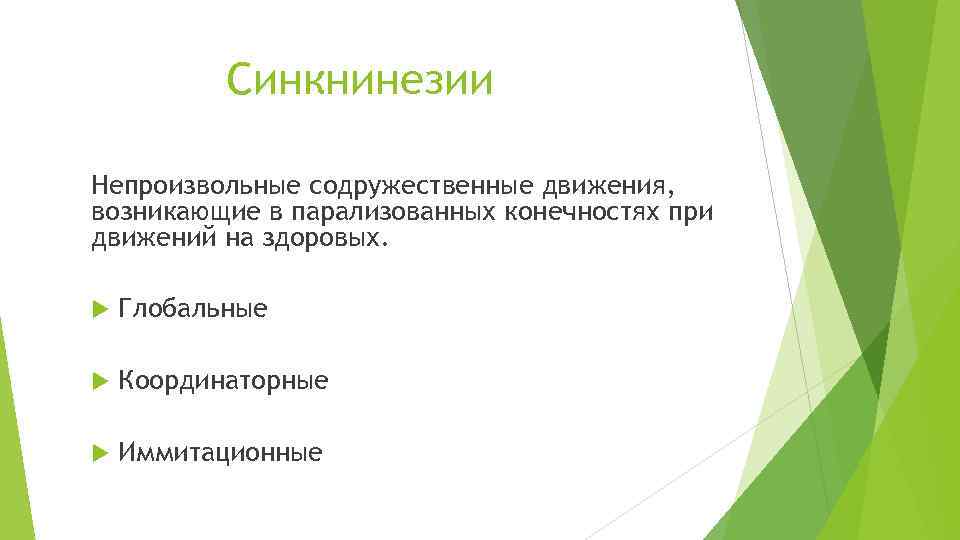 Синкнинезии

Непроизвольные содружественные движения, возникающие в парализованных конечностях при движений на здоровых.

Глобальные

Координаторные

Иммитационные